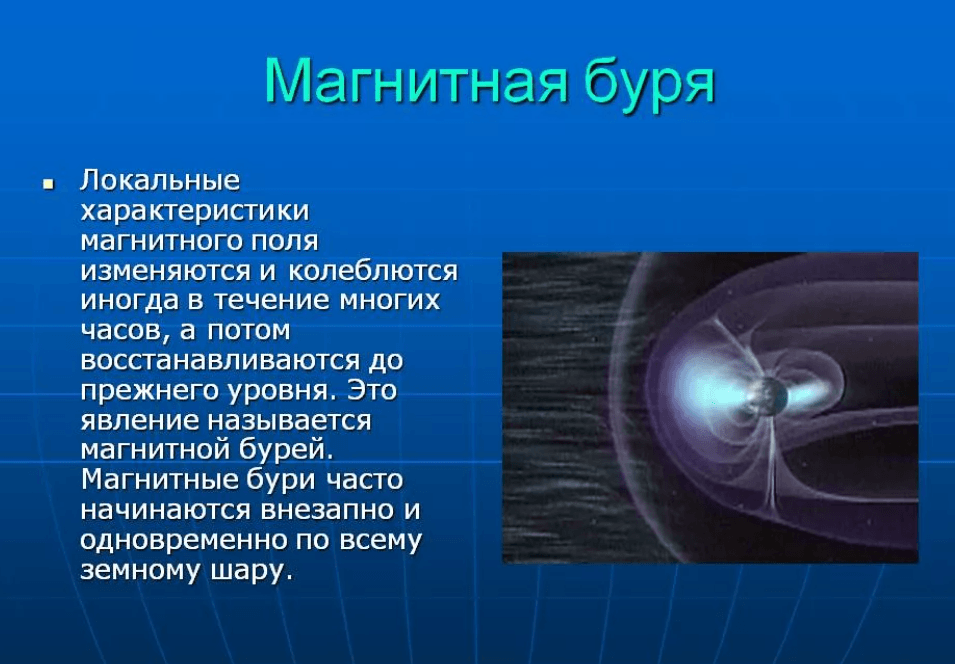 Магнитная буря

Локальные характеристики магнитного поля изменяются и колеблются иногда в течение многих часов, а потом восстанавливаются до прежнего уровня. Это явление называется магнитной бурей. Магнитные бури часто начинаются внезапно и одновременно по всему земному шару.